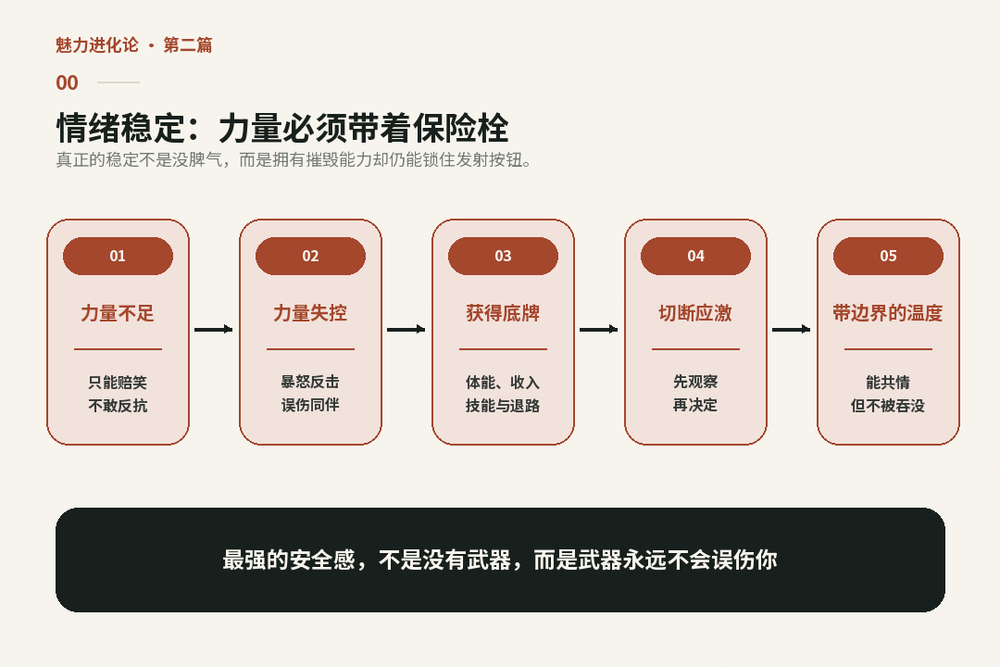 魅力进化论 · 第二篇

00

情绪稳定：力量必须带着保险栓

真正的稳定不是没脾气，而是拥有摧毁能力却仍能锁住发射按钮。

01
力量不足
只能赔笑
不敢反抗

02
力量失控
暴怒反击
误伤同伴

03
获得底牌
体能、收入
技能与退路

04
切断应激
先观察
再决定

05
带边界的温度
能共情
但不被吞没

最强的安全感，不是没有武器，而是武器永远不会误伤你